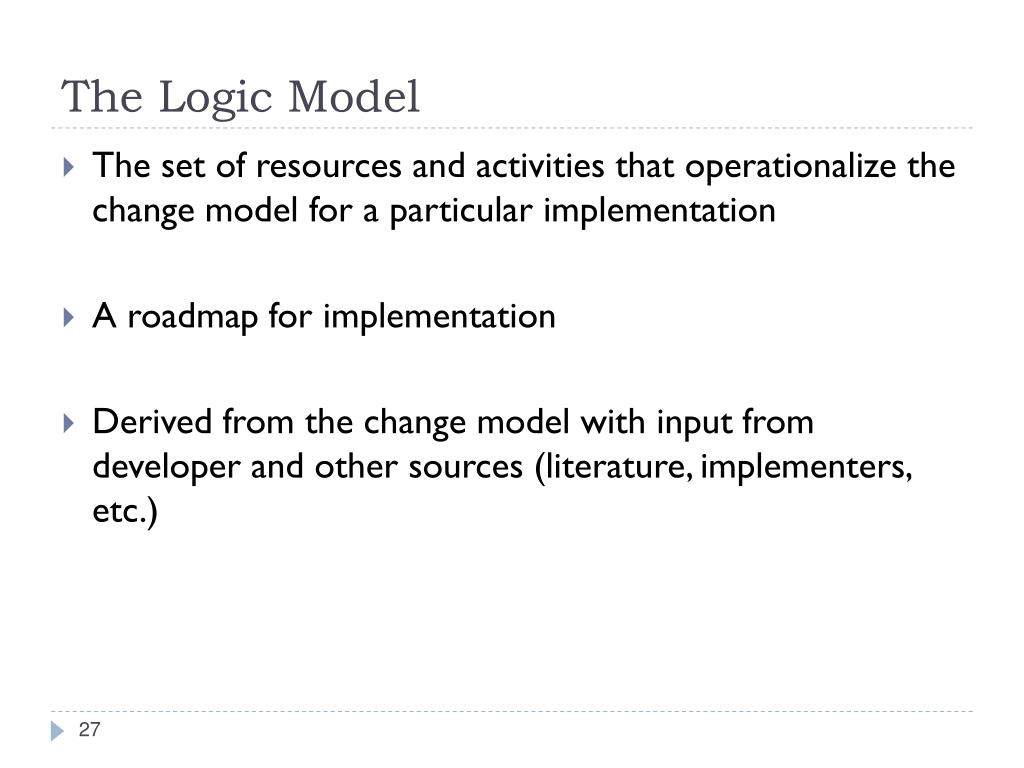 The Logic Model

The set of resources and activities that operationalize the change model for a particular implementation

A roadmap for implementation

Derived from the change model with input from developer and other sources (literature, implementers, etc.)

27